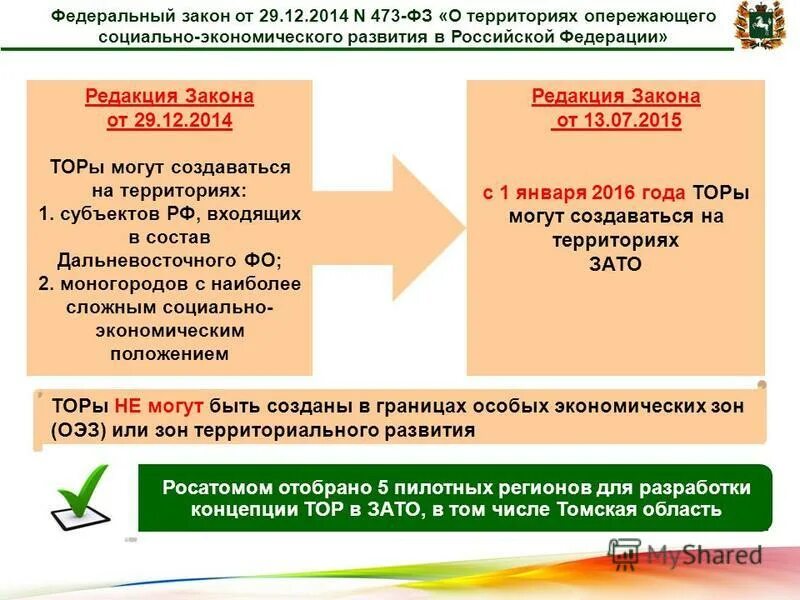 Федеральный закон от 29.12.2014 N 473-ФЗ «О территориях опережающего социально-экономического развития в Российской Федерации»

Редакция Закона от 29.12.2014

ТОРы могут создаваться на территориях:
1. субъектов РФ, входящих в состав Дальневосточного ФО;
2. моногородов с наиболее сложным социально-экономическим положением

Редакция Закона от 13.07.2015

с 1 января 2016 года ТОРы могут создаваться на территориях ЗАТО

ТОРы НЕ могут быть созданы в границах особых экономических зон (ОЭЗ) или зон территориального развития

Росатомом отобрано 5 пилотных регионов для разработки концепции ТОР в ЗАТО, в том числе Томская область

MyShared